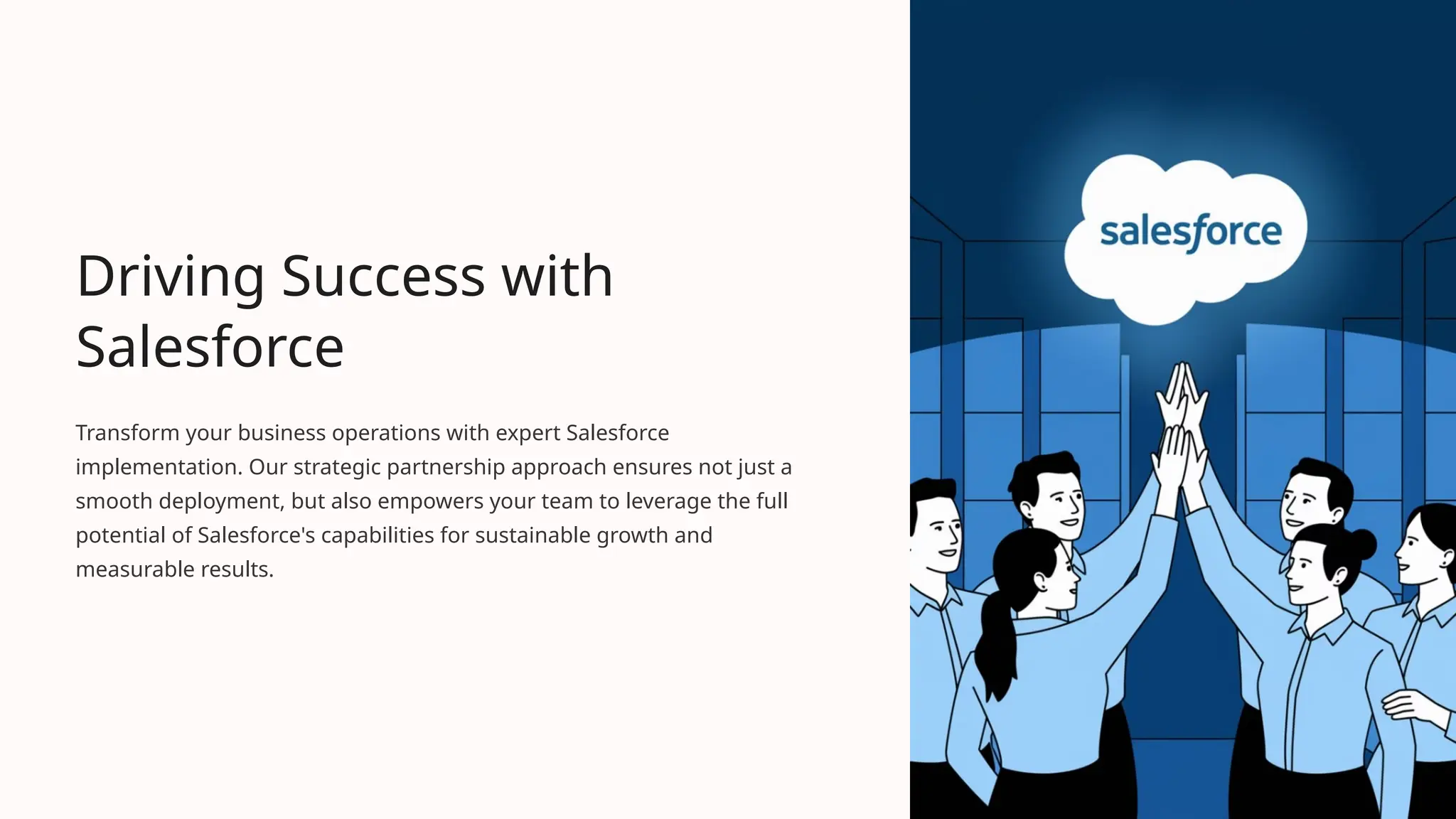 Driving Success with Salesforce

Transform your business operations with expert Salesforce implementation. Our strategic partnership approach ensures not just a smooth deployment, but also empowers your team to leverage the full potential of Salesforce's capabilities for sustainable growth and measurable results.

salesforce